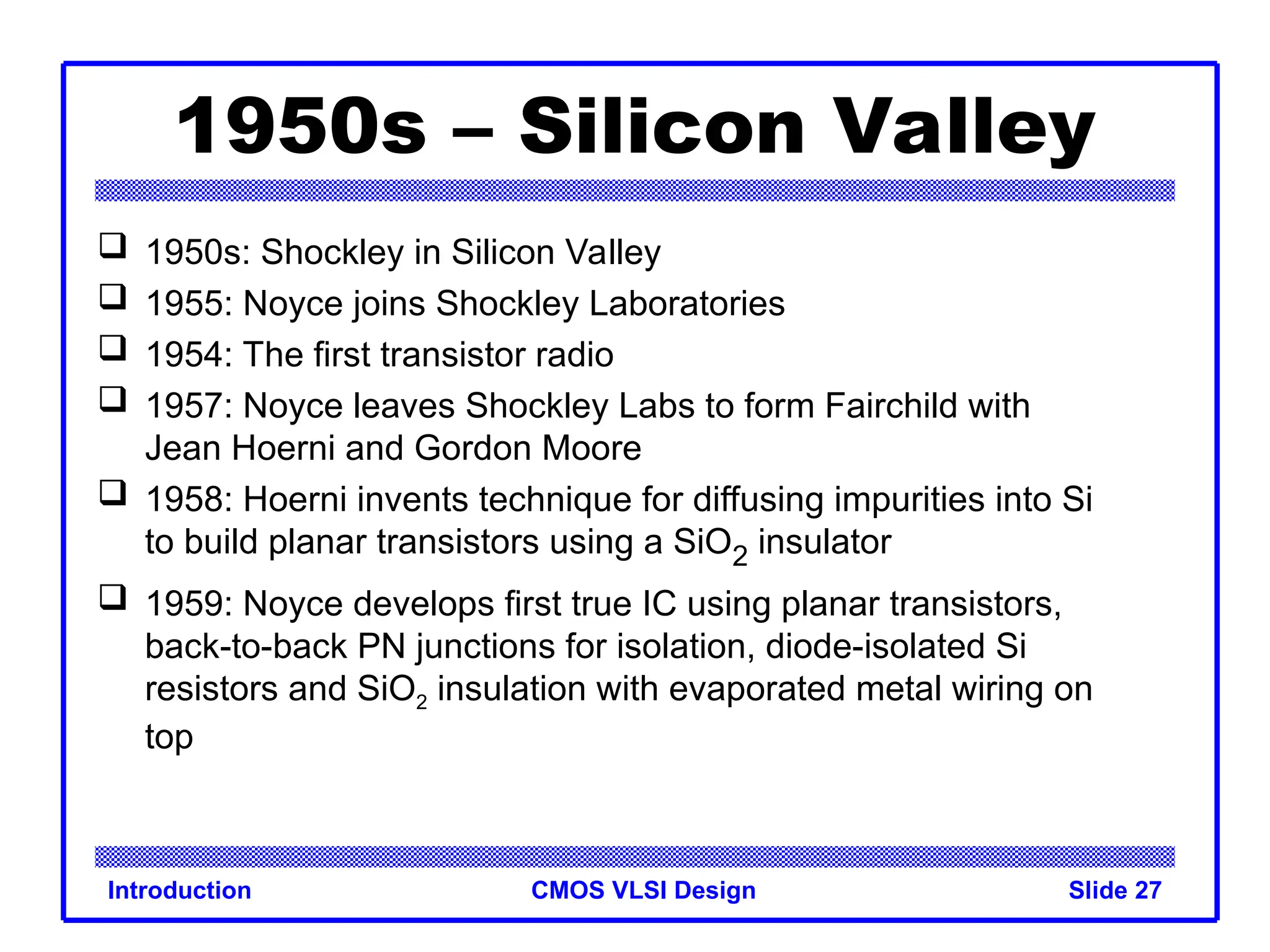 1950s – Silicon Valley

❑ 1950s: Shockley in Silicon Valley

❑ 1955: Noyce joins Shockley Laboratories

❑ 1954: The first transistor radio

❑ 1957: Noyce leaves Shockley Labs to form Fairchild with Jean Hoerni and Gordon Moore

❑ 1958: Hoerni invents technique for diffusing impurities into Si to build planar transistors using a $SiO_2$ insulator

❑ 1959: Noyce develops first true IC using planar transistors, back-to-back PN junctions for isolation, diode-isolated Si resistors and $SiO_2$ insulation with evaporated metal wiring on top

Introduction CMOS VLSI Design Slide 27